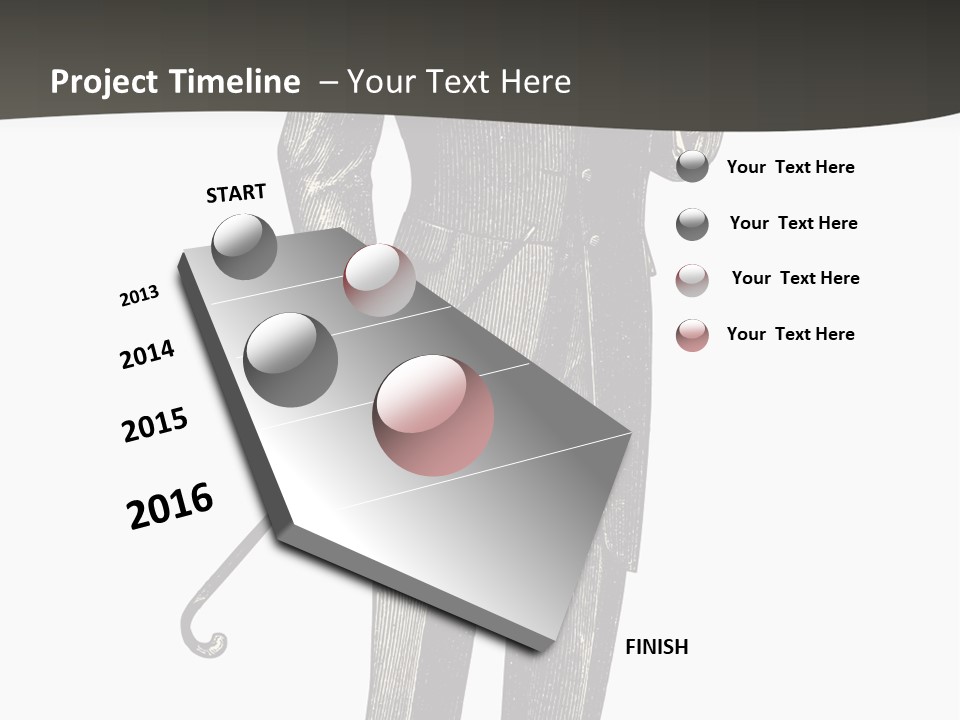 Project Timeline – Your Text Here

START

2013

2014

2015

2016

FINISH

Your Text Here

Your Text Here

Your Text Here

Your Text Here